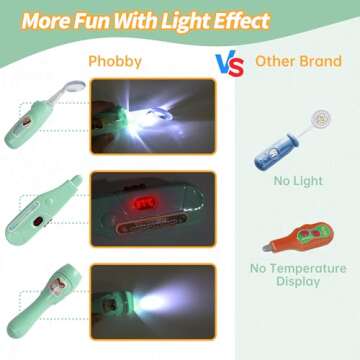 More Fun With Light Effect

Phobby

VS

Other Brand

No Light

No Temperature Display